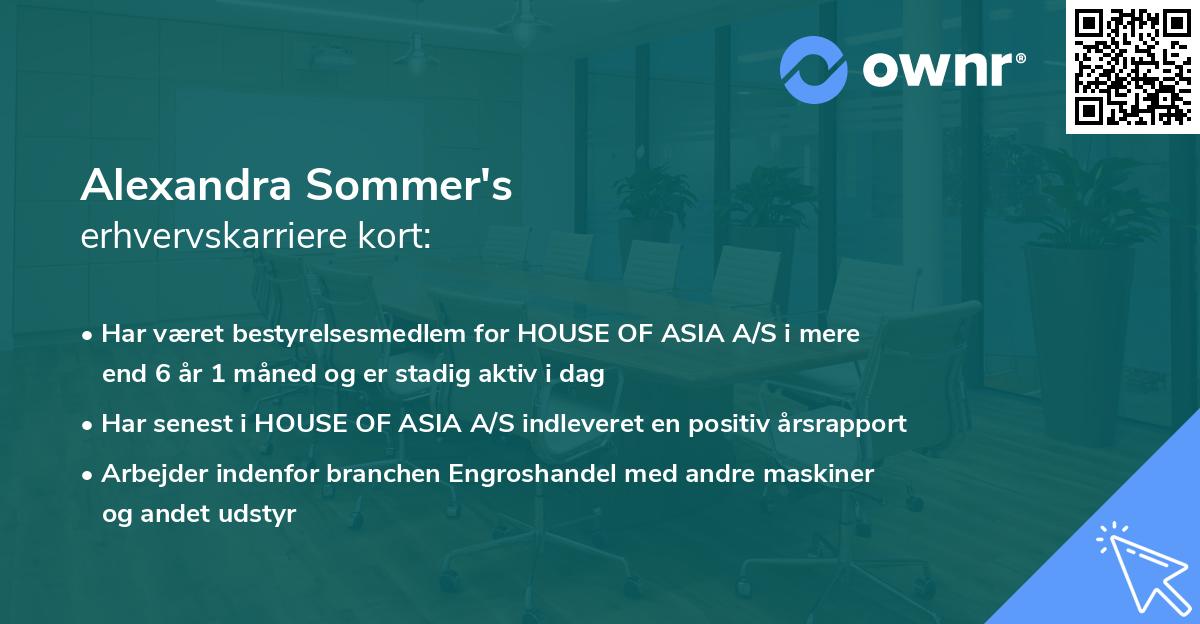 ownr®

Alexandra Sommer's
erhvervskarriere kort:

• Har været bestyrelsesmedlem for HOUSE OF ASIA A/S i mere end 6 år 1 måned og er stadig aktiv i dag

• Har senest i HOUSE OF ASIA A/S indleveret en positiv årsrapport

• Arbejder indenfor branchen Engroshandel med andre maskiner og andet udstyr